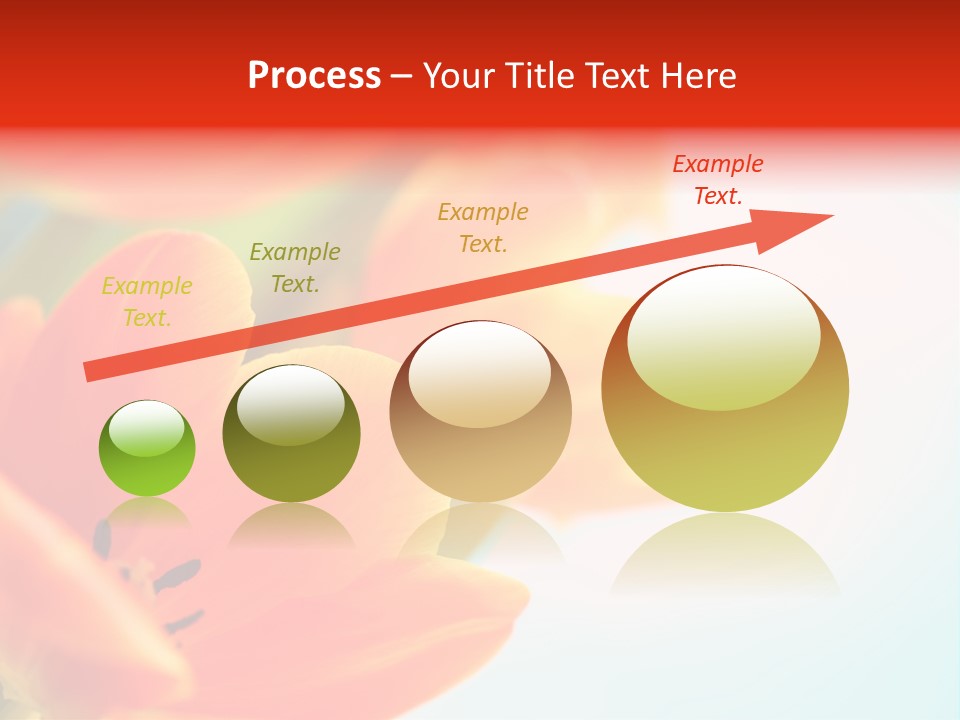 Process – Your Title Text Here

Example Text.

Example Text.

Example Text.

Example Text.